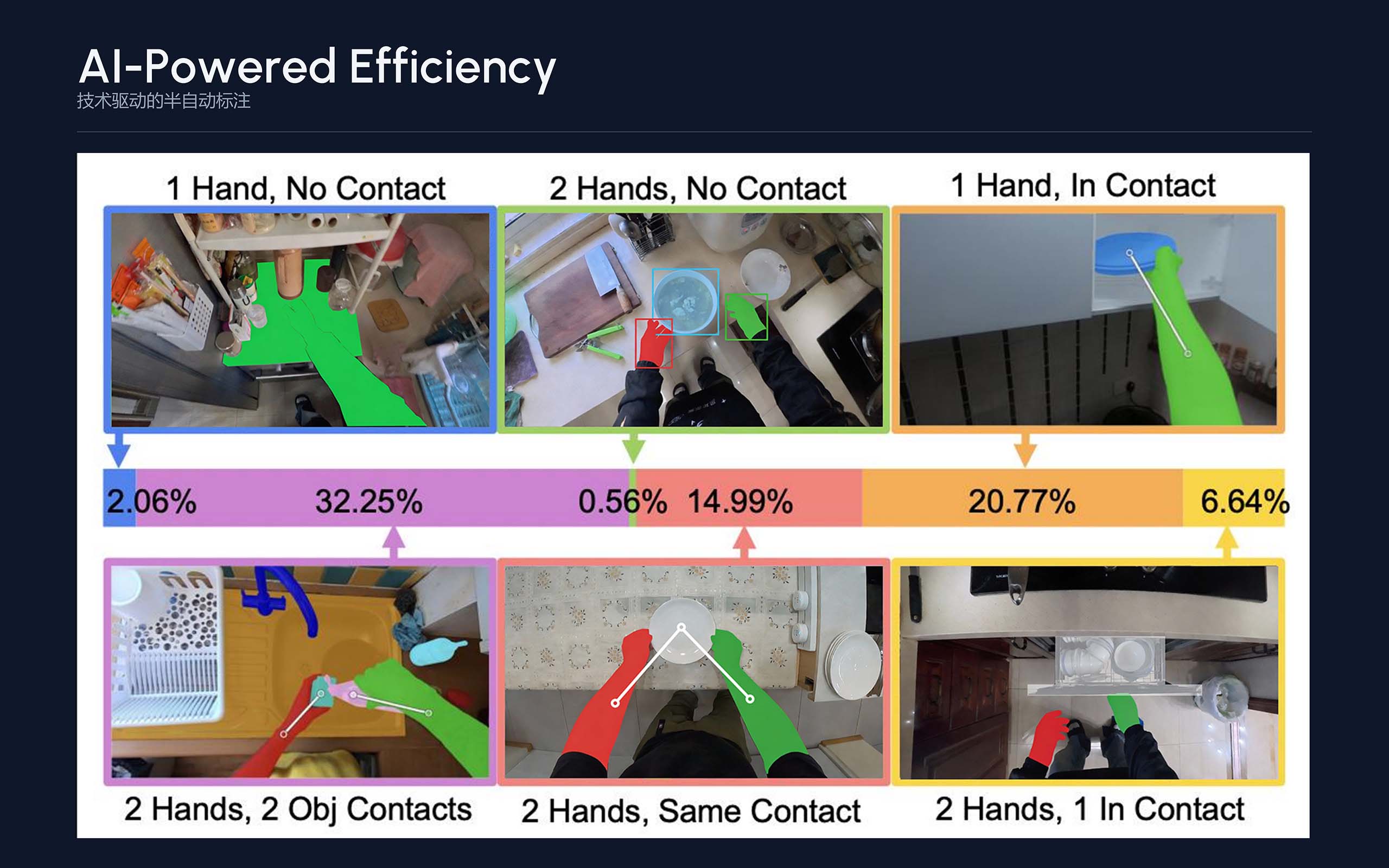 AI-Powered Efficiency
技术驱动的半自动标注

1 Hand, No Contact

2 Hands, No Contact

1 Hand, In Contact

2.06% 32.25% 0.56% 14.99% 20.77% 6.64%

2 Hands, 2 Obj Contacts

2 Hands, Same Contact

2 Hands, 1 In Contact